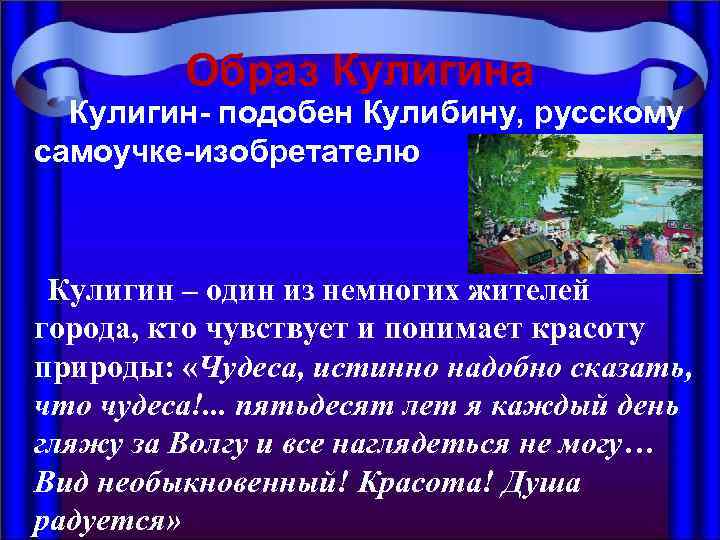 Образ Кулигина

Кулигин- подобен Кулибину, русскому самоучке-изобретателю

Кулигин – один из немногих жителей города, кто чувствует и понимает красоту природы: «Чудеса, истинно надобно сказать, что чудеса!... пятьдесят лет я каждый день гляжу за Волгу и все наглядеться не могу… Вид необыкновенный! Красота! Душа радуется»